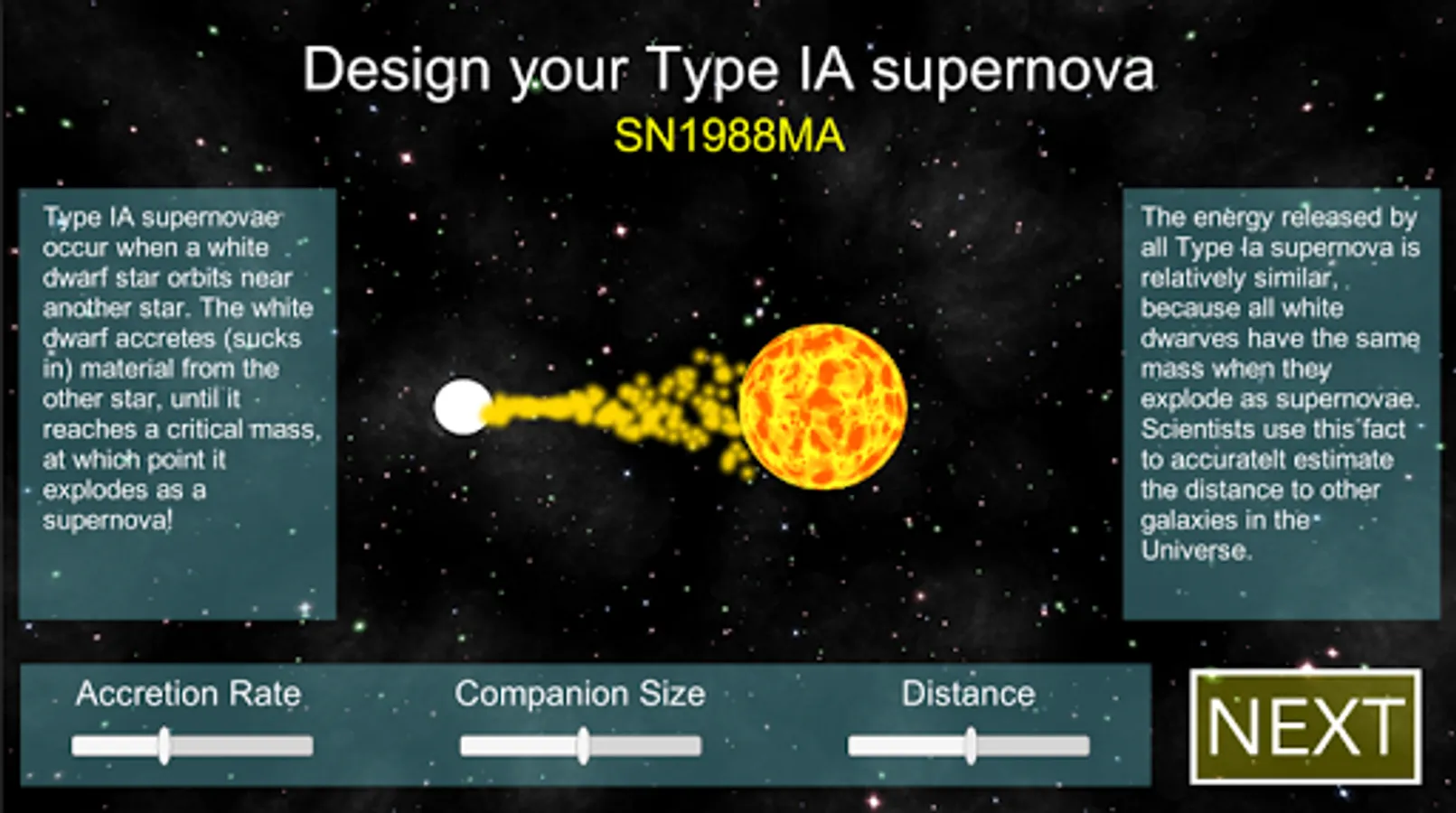 Design your Type IA supernova

SN1988MA

Type IA supernovae occur when a white dwarf star orbits near another star. The white dwarf accretes (sucks in) material from the other star, until it reaches a critical mass, at which point it explodes as a supernova!

The energy released by all Type Ia supernova is relatively similar, because all white dwarves have the same mass when they explode as supernovae. Scientists use this fact to accuratelt estimate the distance to other galaxies in the Universe.

Accretion Rate

Companion Size

Distance

NEXT